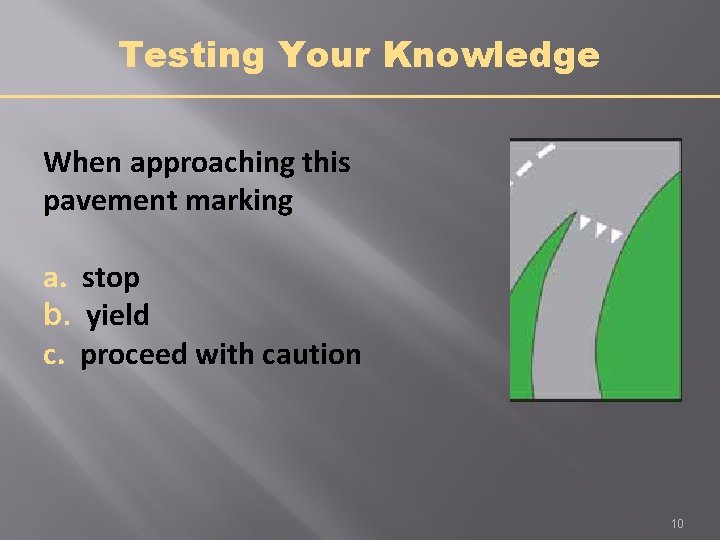 Testing Your Knowledge

When approaching this pavement marking

a. stop
b. yield
c. proceed with caution

10